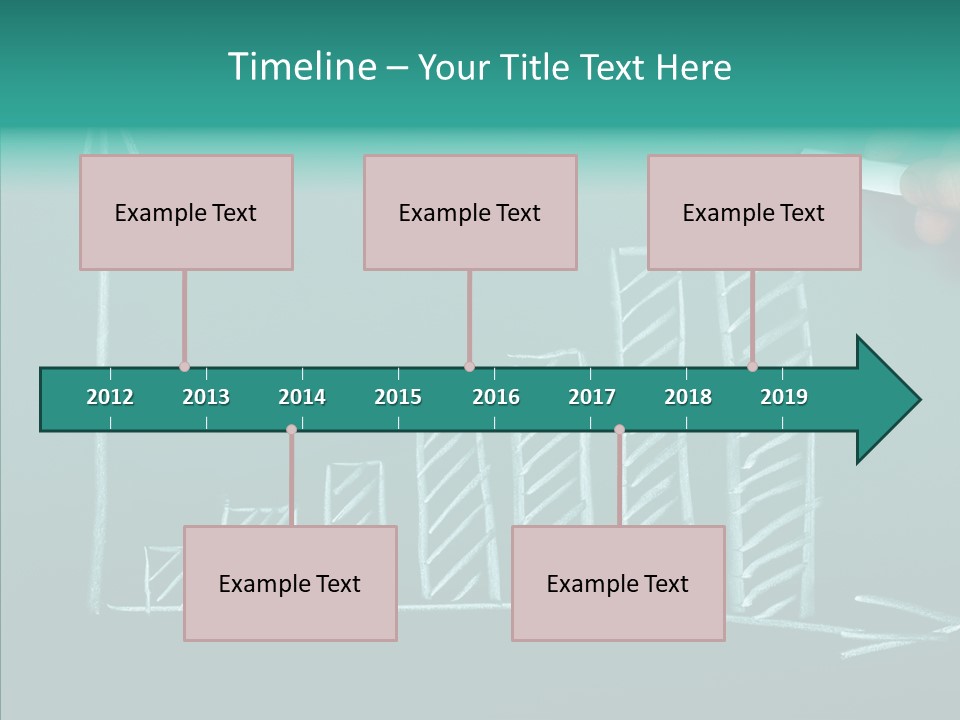 Timeline – Your Title Text Here

Example Text

Example Text

Example Text

2012 2013 2014 2015 2016 2017 2018 2019

Example Text

Example Text